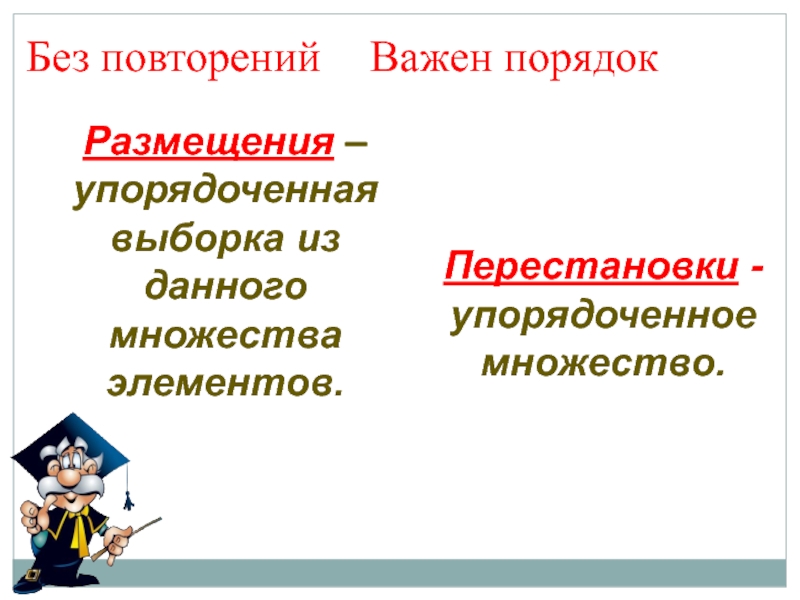 Без повторений Важен порядок

Размещения – упорядоченная выборка из данного множества элементов.

Перестановки - упорядоченное множество.